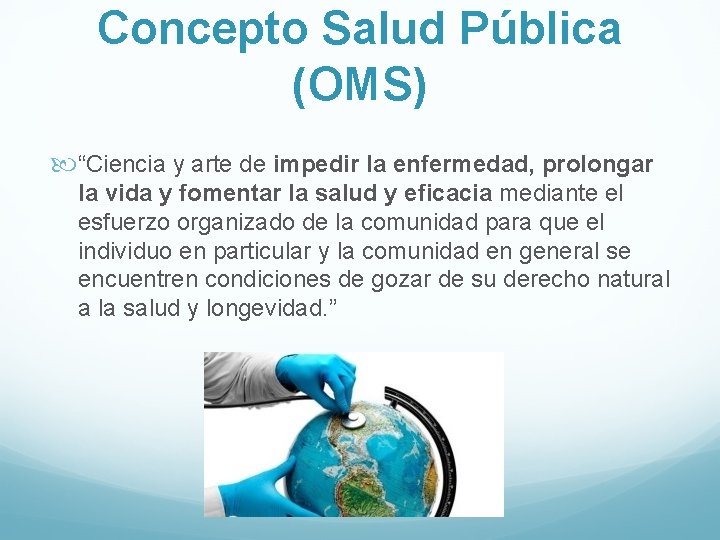 Concepto Salud Pública (OMS)

“Ciencia y arte de impedir la enfermedad, prolongar la vida y fomentar la salud y eficacia mediante el esfuerzo organizado de la comunidad para que el individuo en particular y la comunidad en general se encuentren condiciones de gozar de su derecho natural a la salud y longevidad.”